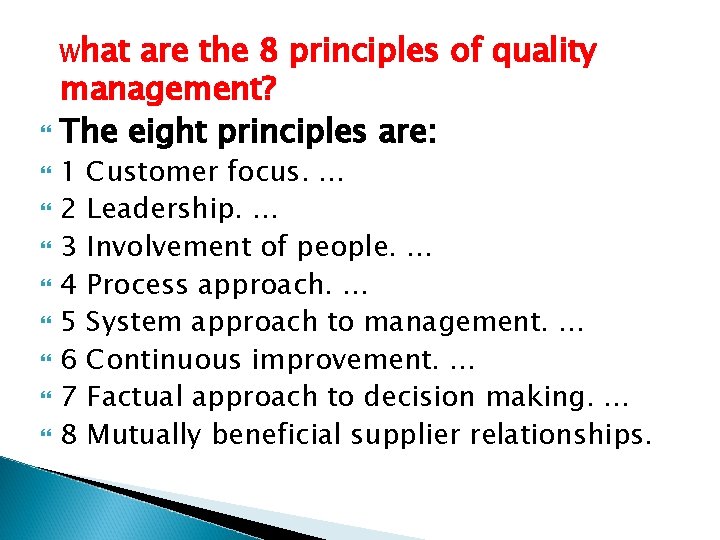 what are the 8 principles of quality management?

The eight principles are:
1 Customer focus. ...
2 Leadership. ...
3 Involvement of people. ...
4 Process approach. ...
5 System approach to management. ...
6 Continuous improvement. ...
7 Factual approach to decision making. ...
8 Mutually beneficial supplier relationships.